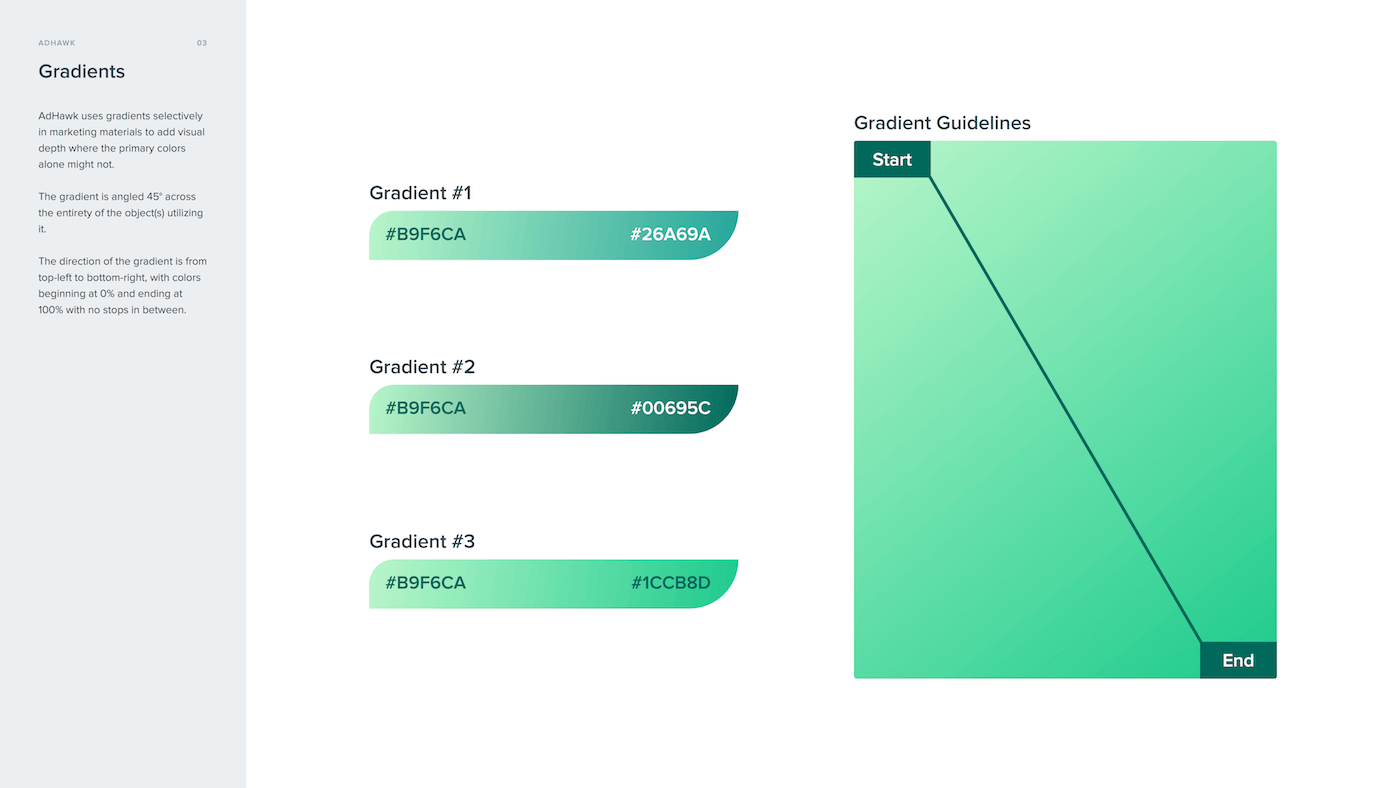 ADHAWK 03

Gradients

AdHawk uses gradients selectively in marketing materials to add visual depth where the primary colors alone might not.

The gradient is angled 45° across the entirety of the object(s) utilizing it.

The direction of the gradient is from top-left to bottom-right, with colors beginning at 0% and ending at 100% with no stops in between.

Gradient #1

#B9F6CA #26A69A

Gradient #2

#B9F6CA #00695C

Gradient #3

#B9F6CA #1CCB8D

Gradient Guidelines

Start

End